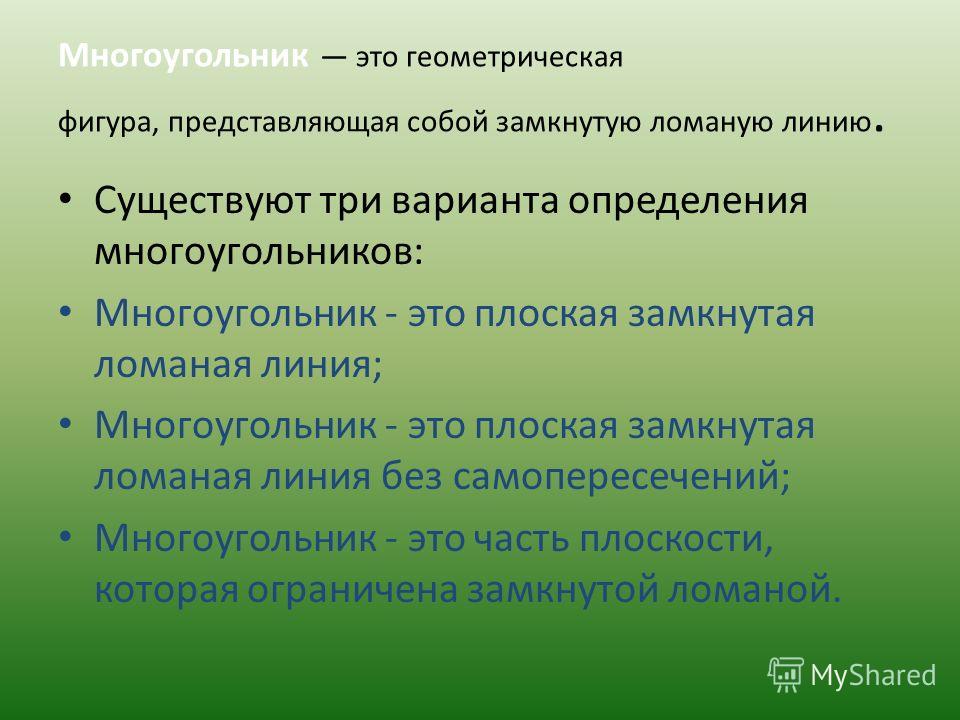 Многоугольник — это геометрическая фигура, представляющая собой замкнутую ломаную линию.

• Существуют три варианта определения многоугольников:
• Многоугольник - это плоская замкнутая ломаная линия;
• Многоугольник - это плоская замкнутая ломаная линия без самопересечений;
• Многоугольник - это часть плоскости, которая ограничена замкнутой ломаной.

MyShared